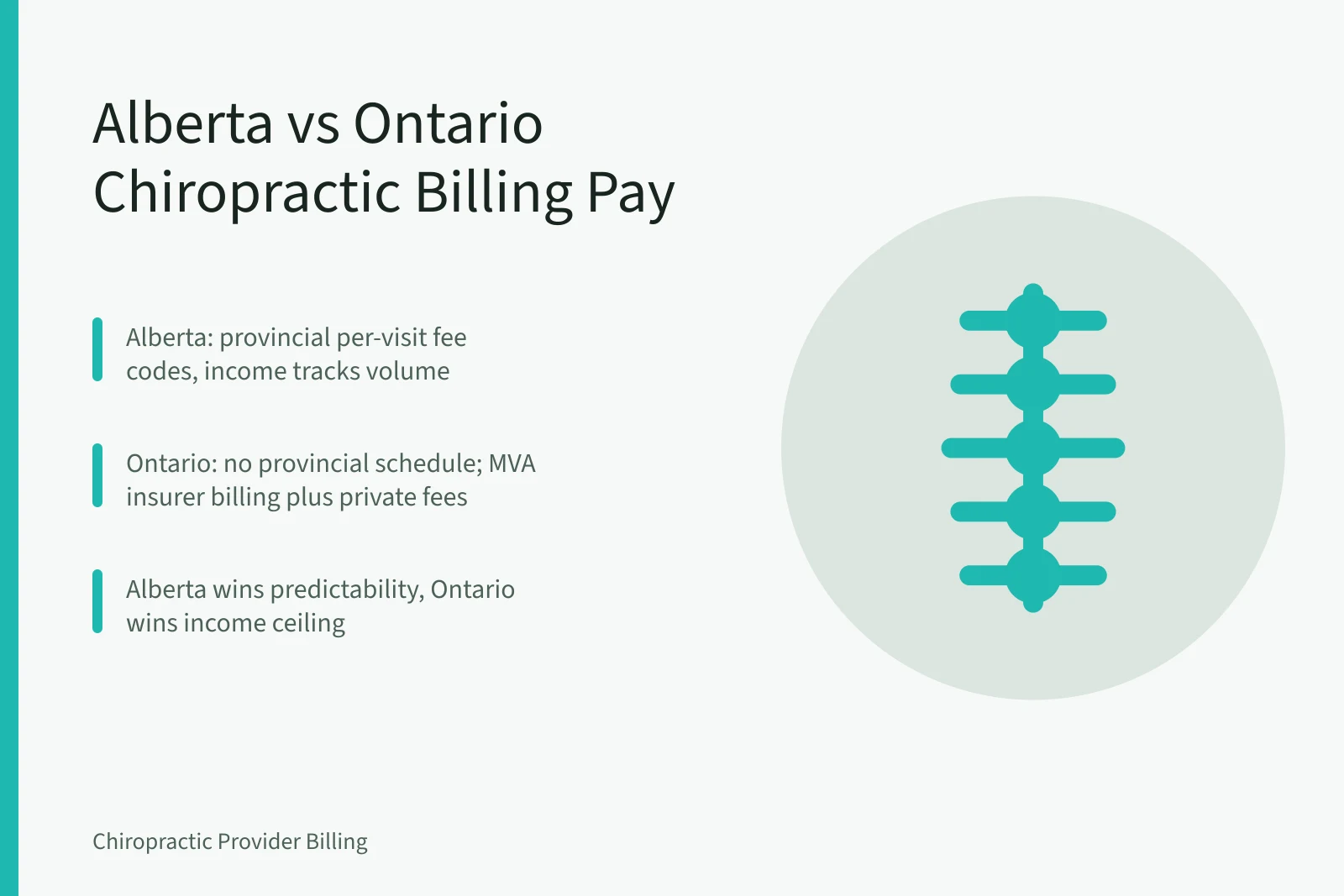 Alberta vs Ontario Chiropractic Billing Pay

Alberta: provincial per-visit fee codes, income tracks volume

Ontario: no provincial schedule; MVA insurer billing plus private fees

Alberta wins predictability, Ontario wins income ceiling

Chiropractic Provider Billing